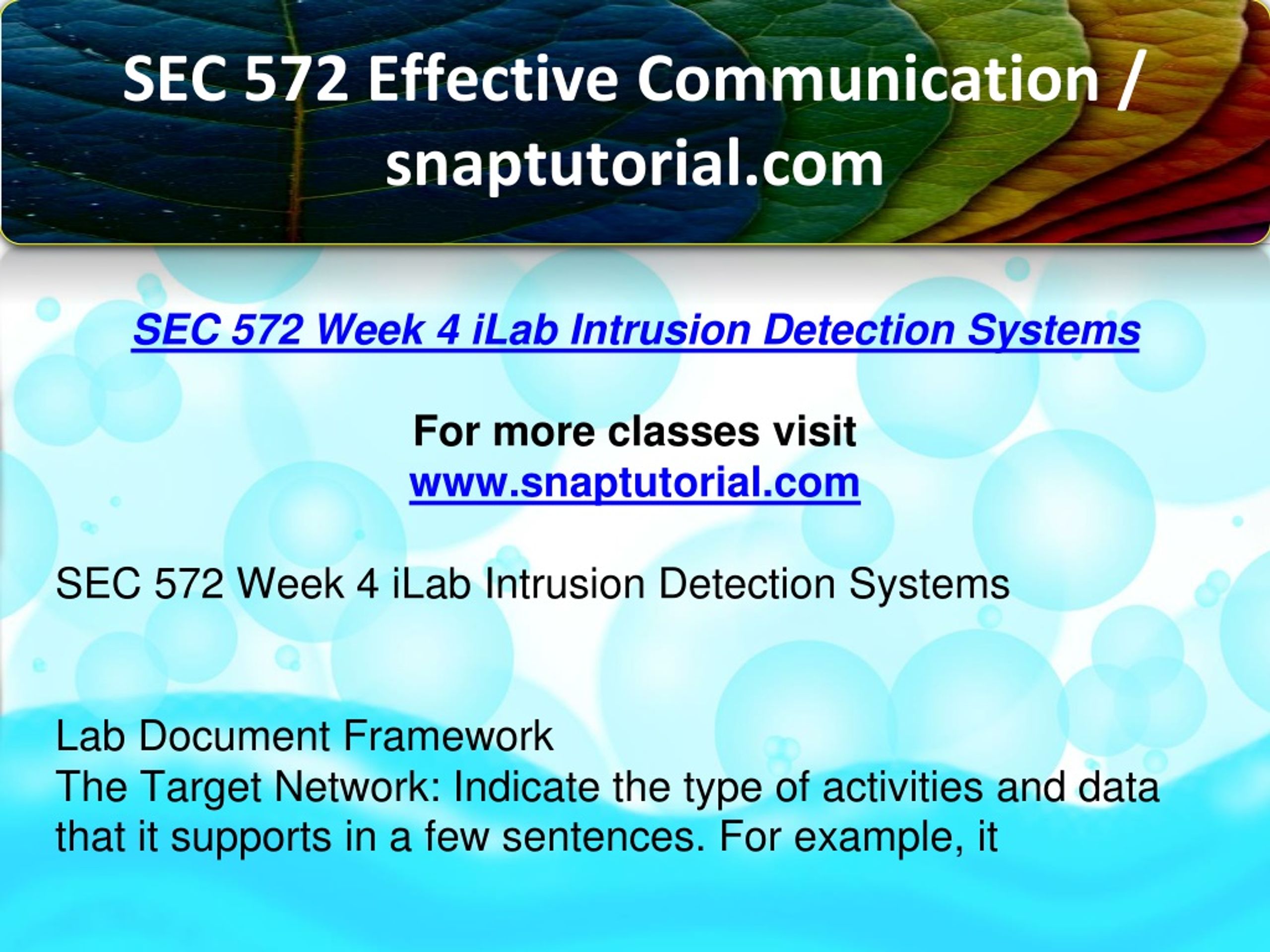 SEC 572 Effective Communication / snaptutorial.com

SEC 572 Week 4 iLab Intrusion Detection Systems

For more classes visit
www.snaptutorial.com

SEC 572 Week 4 iLab Intrusion Detection Systems

Lab Document Framework
The Target Network: Indicate the type of activities and data that it supports in a few sentences. For example, it